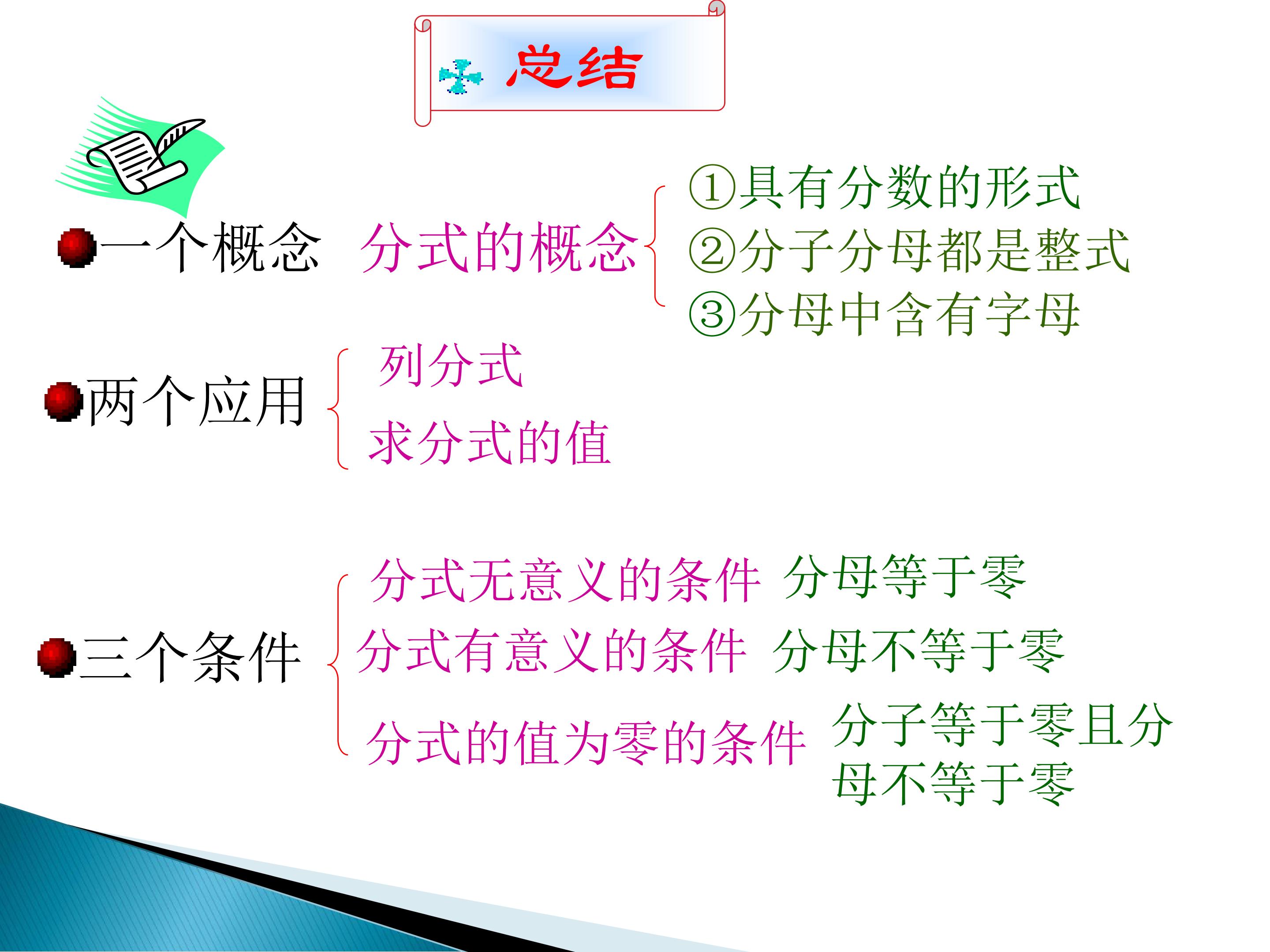 总结

一个概念 分式的概念
①具有分数的形式
②分子分母都是整式
③分母中含有字母

两个应用
列分式
求分式的值

三个条件
分式无意义的条件 分母等于零
分式有意义的条件 分母不等于零
分式的值为零的条件 分子等于零且分母不等于零